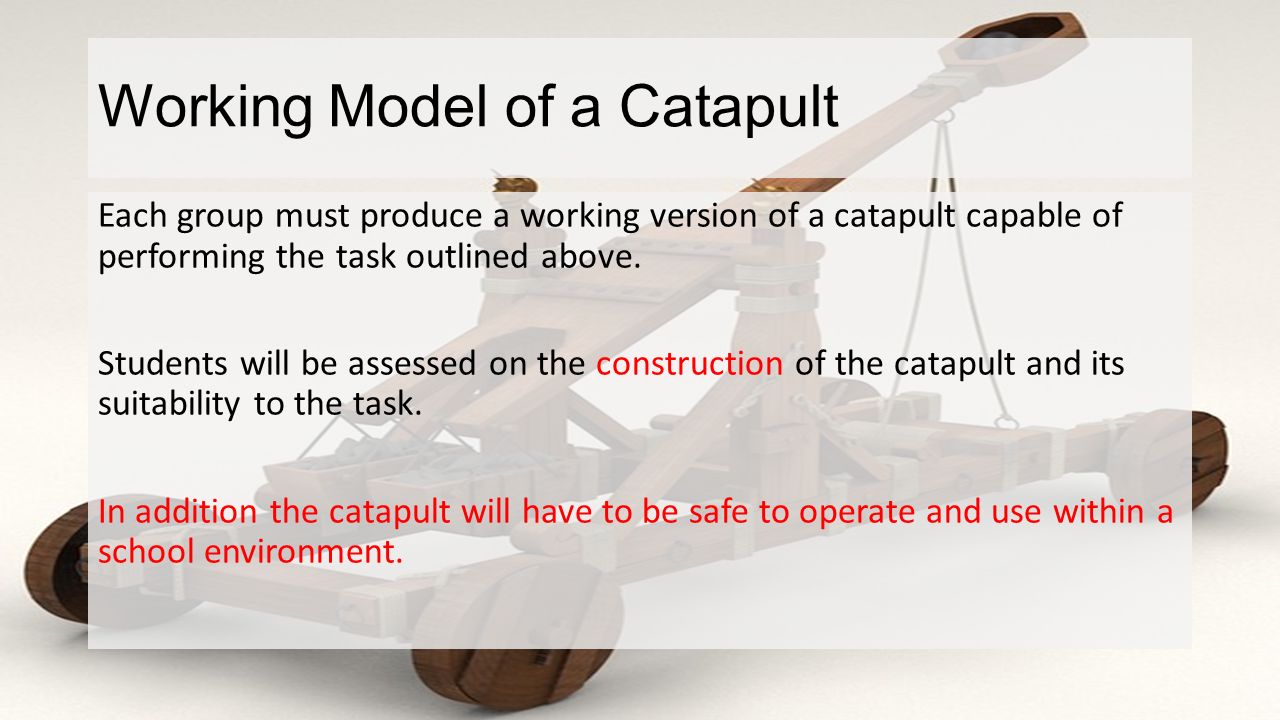 Working Model of a Catapult

Each group must produce a working version of a catapult capable of performing the task outlined above.

Students will be assessed on the construction of the catapult and its suitability to the task.

In addition the catapult will have to be safe to operate and use within a school environment.